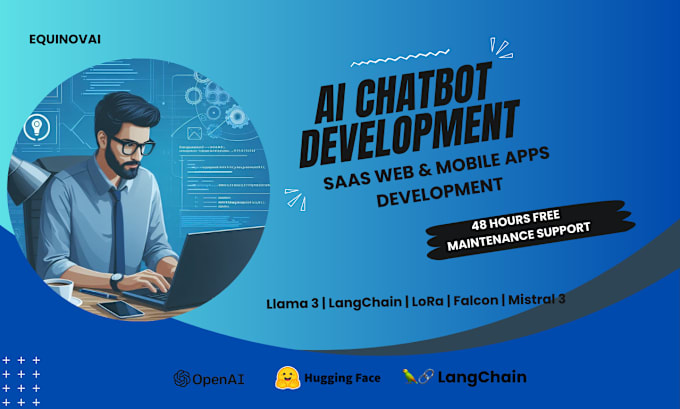 EQUINOVAI

AI CHATBOT DEVELOPMENT

SAAS WEB & MOBILE APPS DEVELOPMENT

48 HOURS FREE MAINTENANCE SUPPORT

Llama 3 | LangChain | LoRa | Falcon | Mistral 3

OpenAI

Hugging Face

LangChain